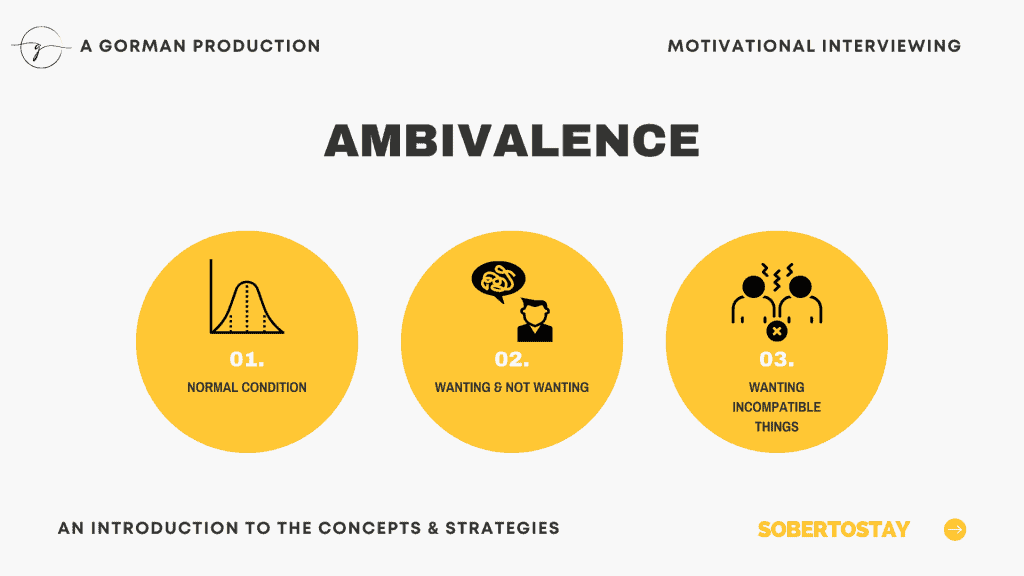 g A GORMAN PRODUCTION

MOTIVATIONAL INTERVIEWING

AMBIVALENCE

01.
NORMAL CONDITION

02.
WANTING & NOT WANTING

03.
WANTING INCOMPATIBLE THINGS

AN INTRODUCTION TO THE CONCEPTS & STRATEGIES

SOBERTOSTAY